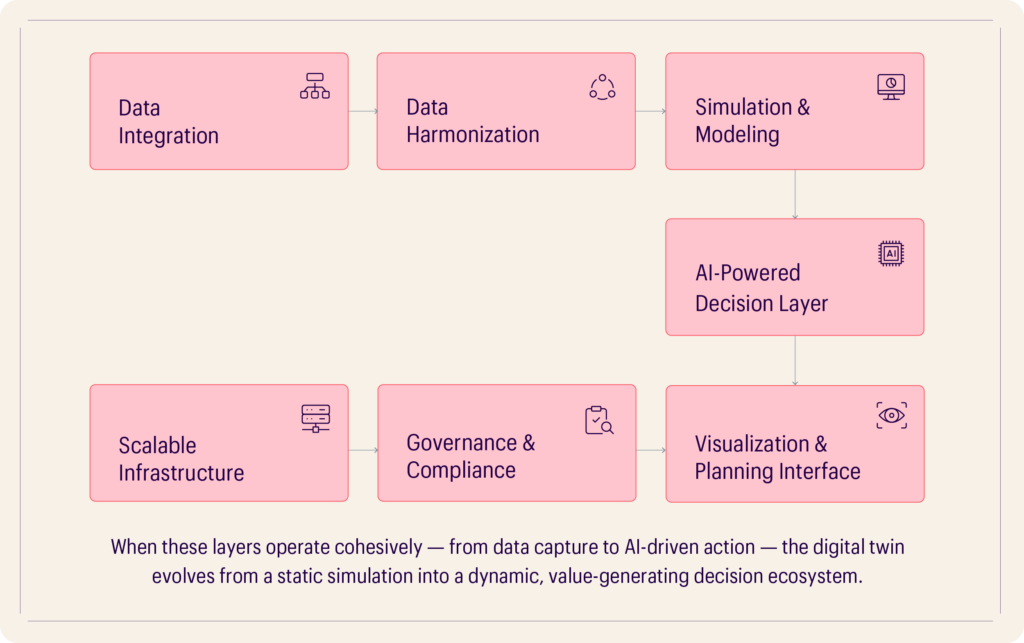 Data Integration

Data Harmonization

Simulation & Modeling

AI

AI-Powered Decision Layer

Scalable Infrastructure

Governance & Compliance

Visualization & Planning Interface

When these layers operate cohesively — from data capture to AI-driven action — the digital twin evolves from a static simulation into a dynamic, value-generating decision ecosystem.